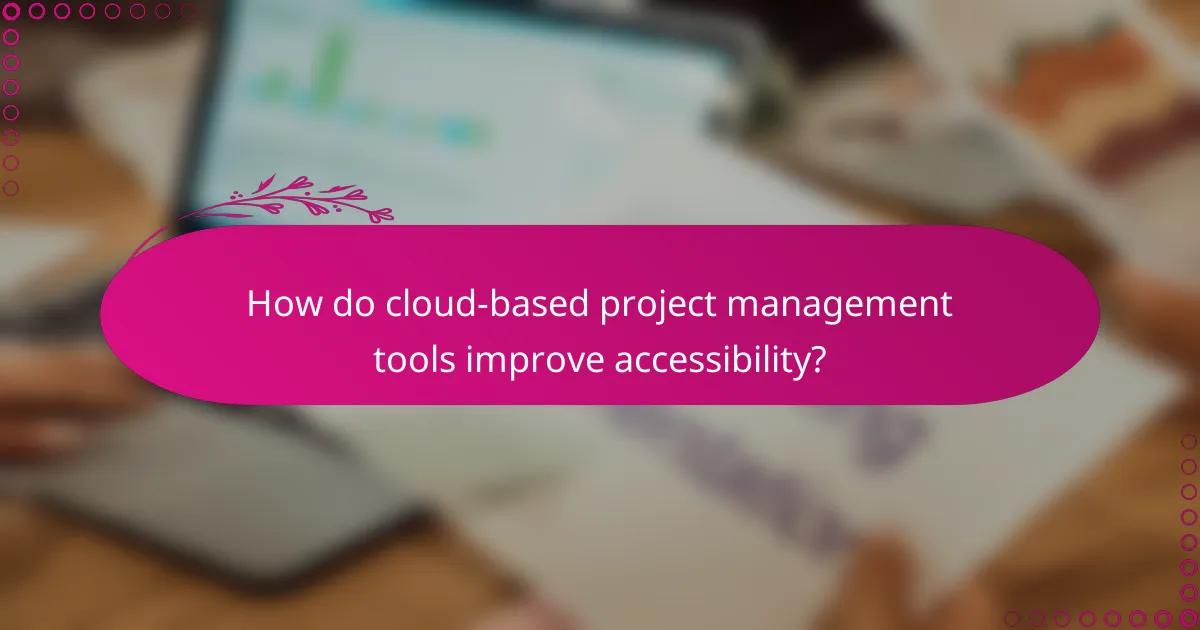 How do cloud-based project management tools improve accessibility?